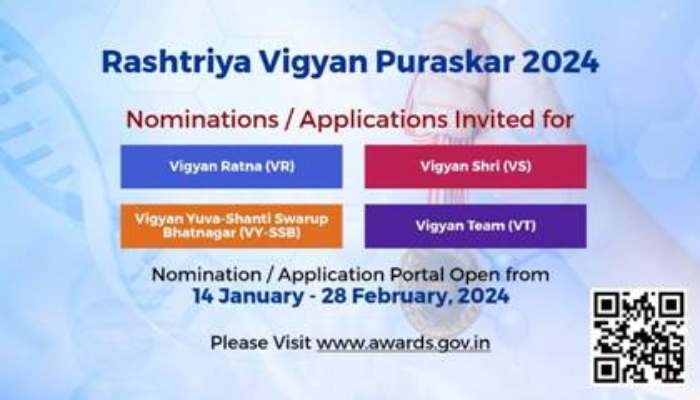 Rashtriya Vigyan Puraskar 2024

Nominations / Applications Invited for

Vigyan Ratna (VR)

Vigyan Shri (VS)

Vigyan Yuva-Shanti Swarup Bhatnagar (VY-SSB)

Vigyan Team (VT)

Nomination / Application Portal Open from
14 January - 28 February, 2024

Please Visit www.awards.gov.in